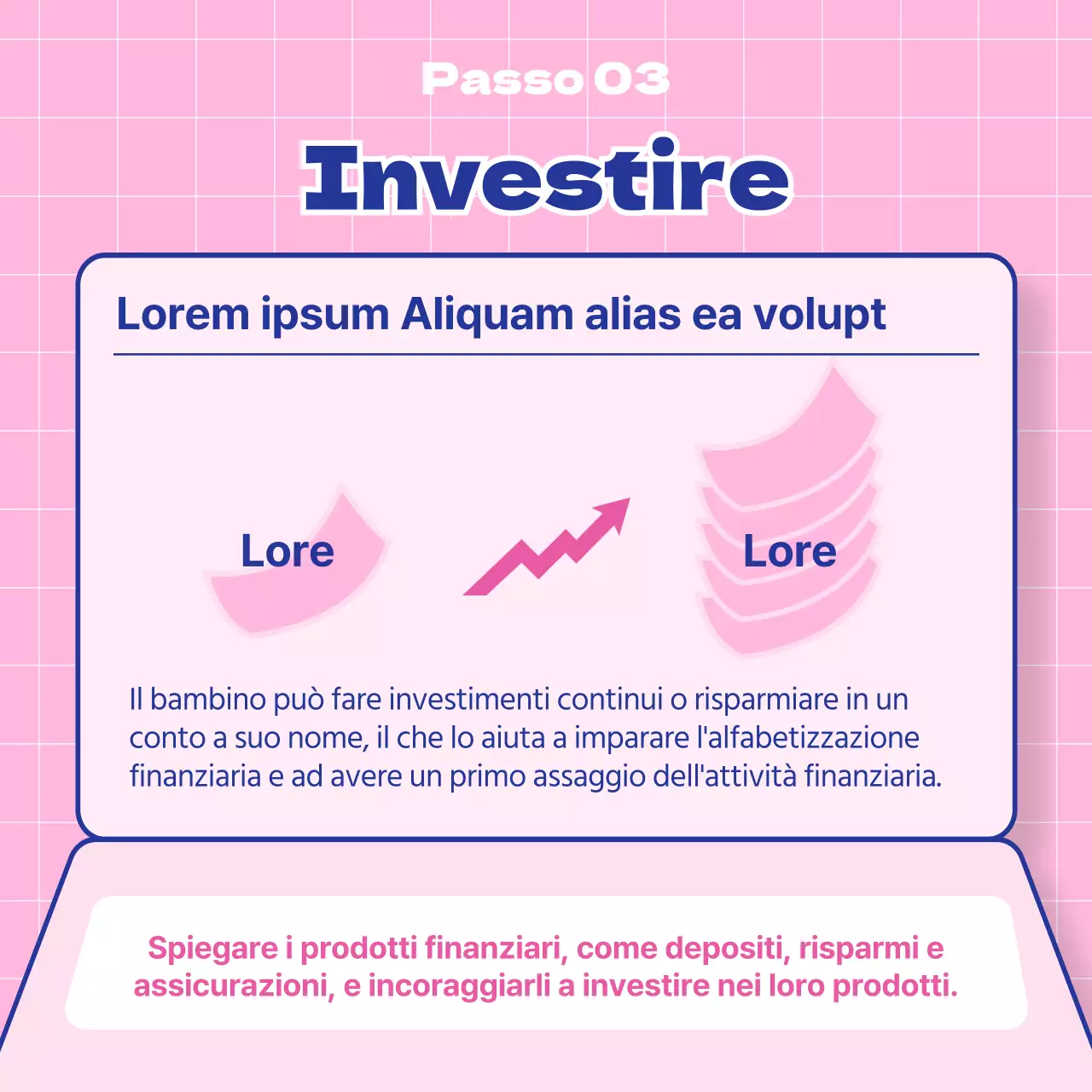 Passo 03

Investire

Lorem ipsum Aliquam alias ea volupt

Lore

Lore

Il bambino può fare investimenti continui o risparmiare in un conto a suo nome, il che lo aiuta a imparare l'alfabetizzazione finanziaria e ad avere un primo assaggio dell'attività finanziaria.

Spiegare i prodotti finanziari, come depositi, risparmi e assicurazioni, e incoraggiarli a investire nei loro prodotti.